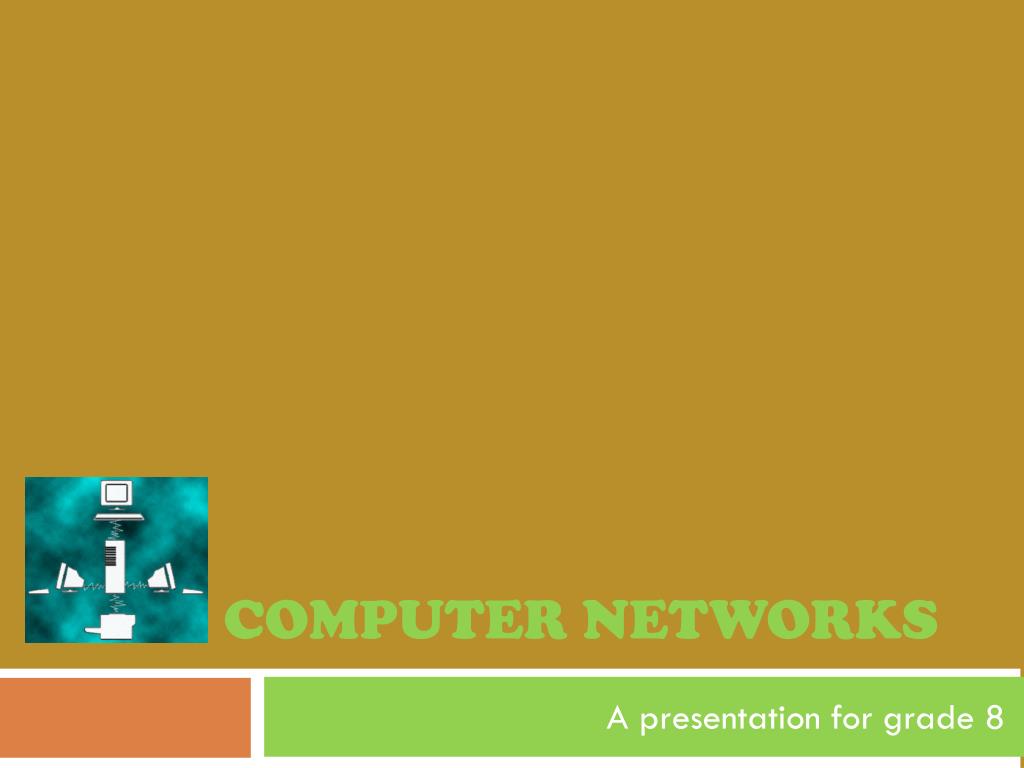 COMPUTER NETWORKS

A presentation for grade 8